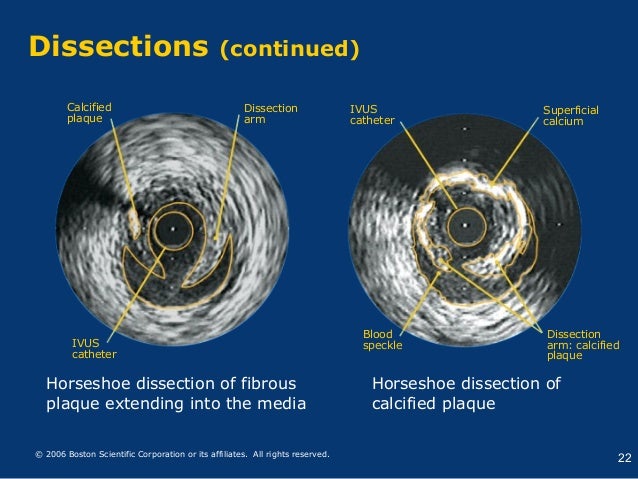 Dissections (continued)

Calcified plaque

Dissection arm

IVUS catheter

Horseshoe dissection of fibrous plaque extending into the media

IVUS catheter

Superficial calcium

Blood speckle

Dissection arm: calcified plaque

Horseshoe dissection of calcified plaque

© 2006 Boston Scientific Corporation or its affiliates. All rights reserved.

22